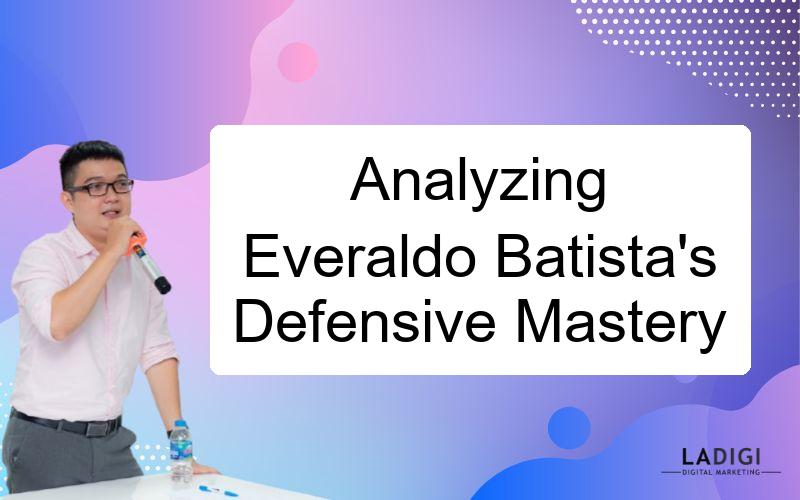 Analyzing Everaldo Batista's Defensive Mastery

LADIGI
DIGITAL MARKETING